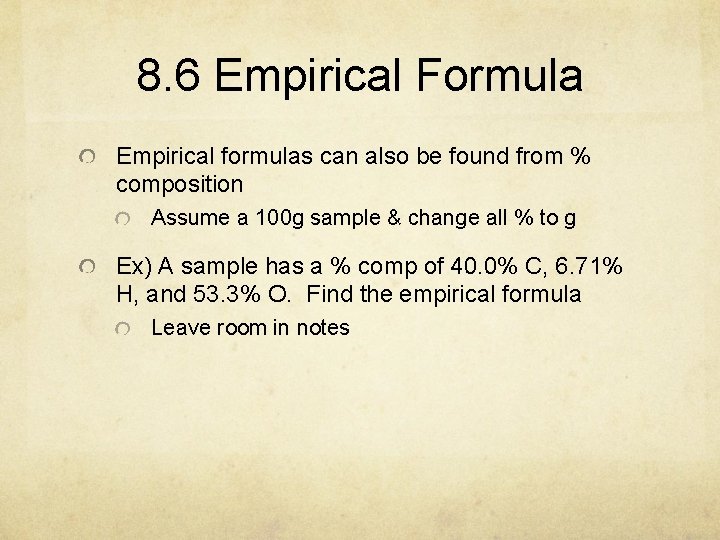 8.6 Empirical Formula

Empirical formulas can also be found from % composition

Assume a 100g sample & change all % to g

Ex) A sample has a % comp of 40.0% C, 6.71% H, and 53.3% O. Find the empirical formula

Leave room in notes